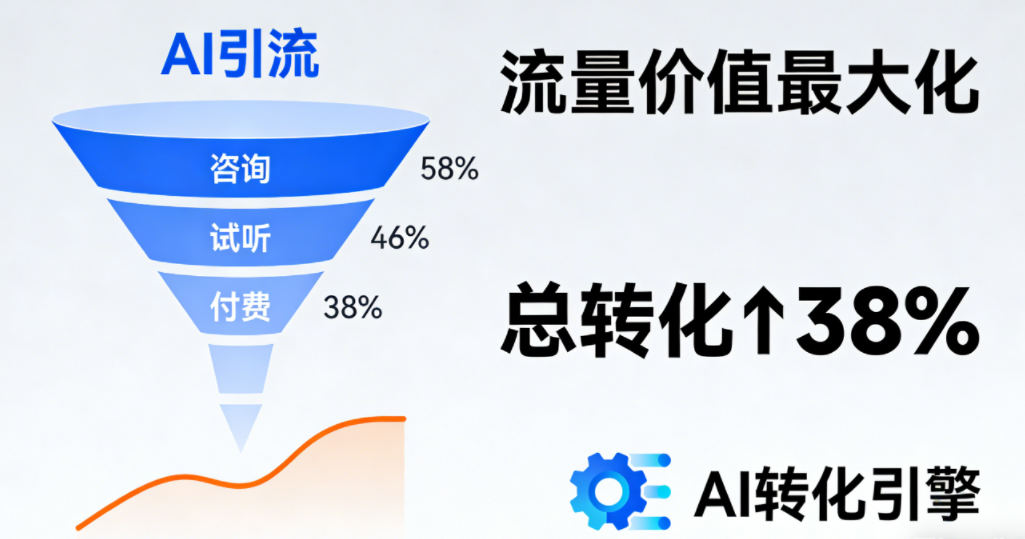 AI引流

咨询 58%

试听 46%

付费 38%

流量价值最大化

总转化↑38%

AI转化引擎